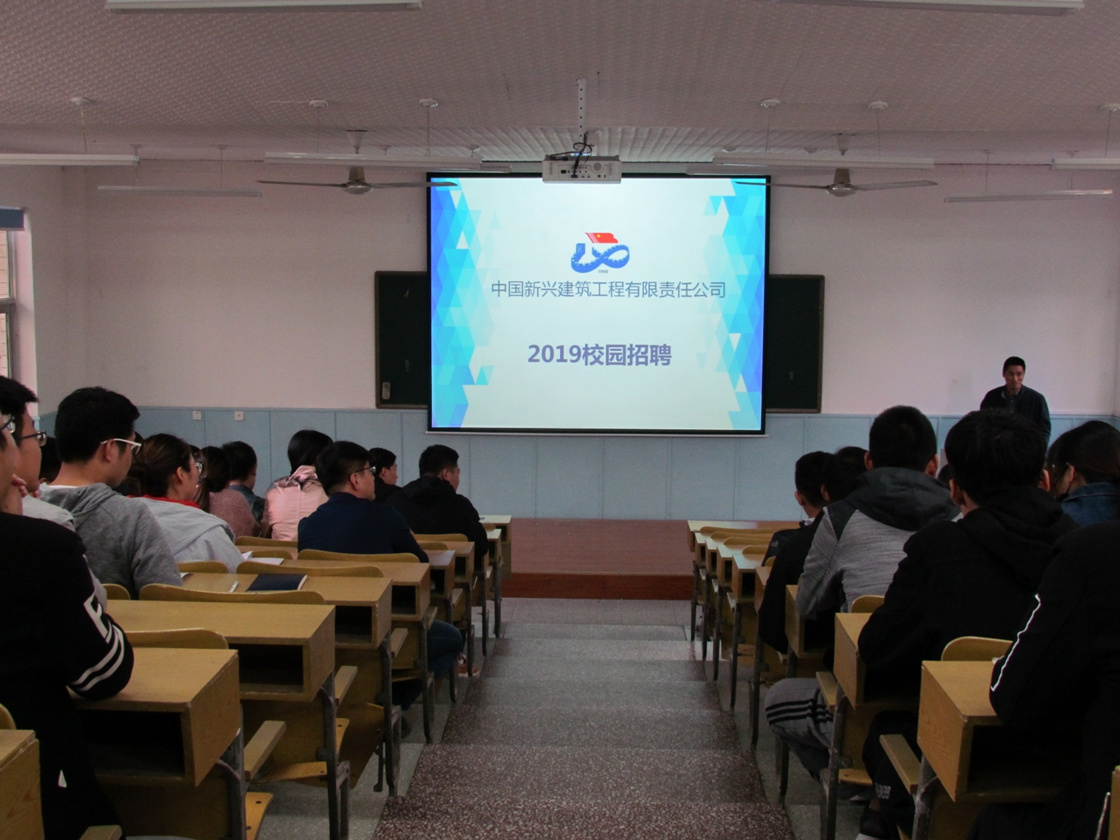 中国新兴建筑工程有限责任公司

2019校园招聘